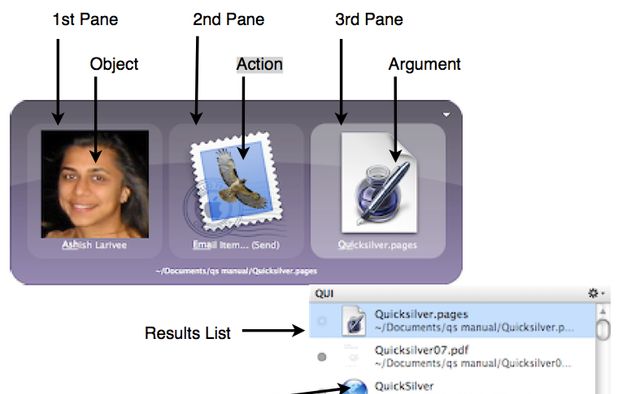 1st Pane

2nd Pane

3rd Pane

Object

Action

Argument

Ashish Larivee

Email Item... (Send)

Quicksilver.pages

~/Documents/qs manual/Quicksilver.pages

QUI

Results List

Quicksilver.pages
~/Documents/qs manual/Quicksilver.p...

Quicksilver07.pdf
~/Documents/qs manual/Quicksilver0...

QuickSilver